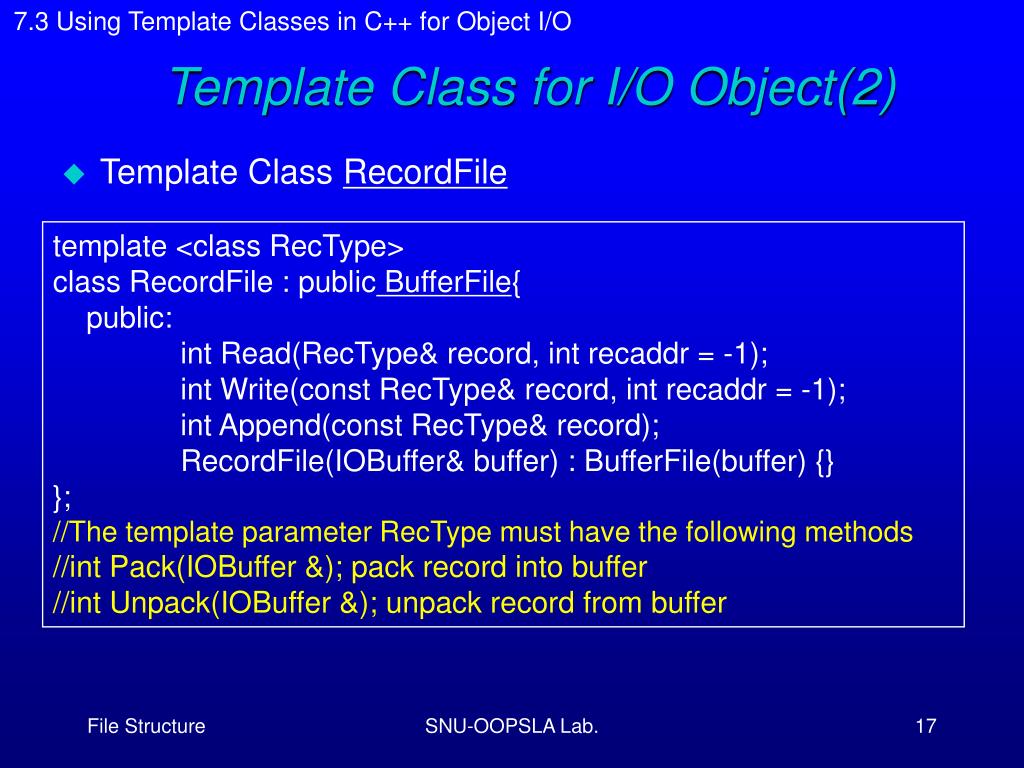 7.3 Using Template Classes in C++ for Object I/O

Template Class for I/O Object(2)

Template Class RecordFile

template <class RecType>
class RecordFile : public BufferFile{
public:
int Read(RecType& record, int recaddr = -1);
int Write(const RecType& record, int recaddr = -1);
int Append(const RecType& record);
RecordFile(IOBuffer& buffer) : BufferFile(buffer) {}
};
//The template parameter RecType must have the following methods
//int Pack(IOBuffer &); pack record into buffer
//int Unpack(IOBuffer &); unpack record from buffer

File Structure

SNU-OOPSLA Lab.

17